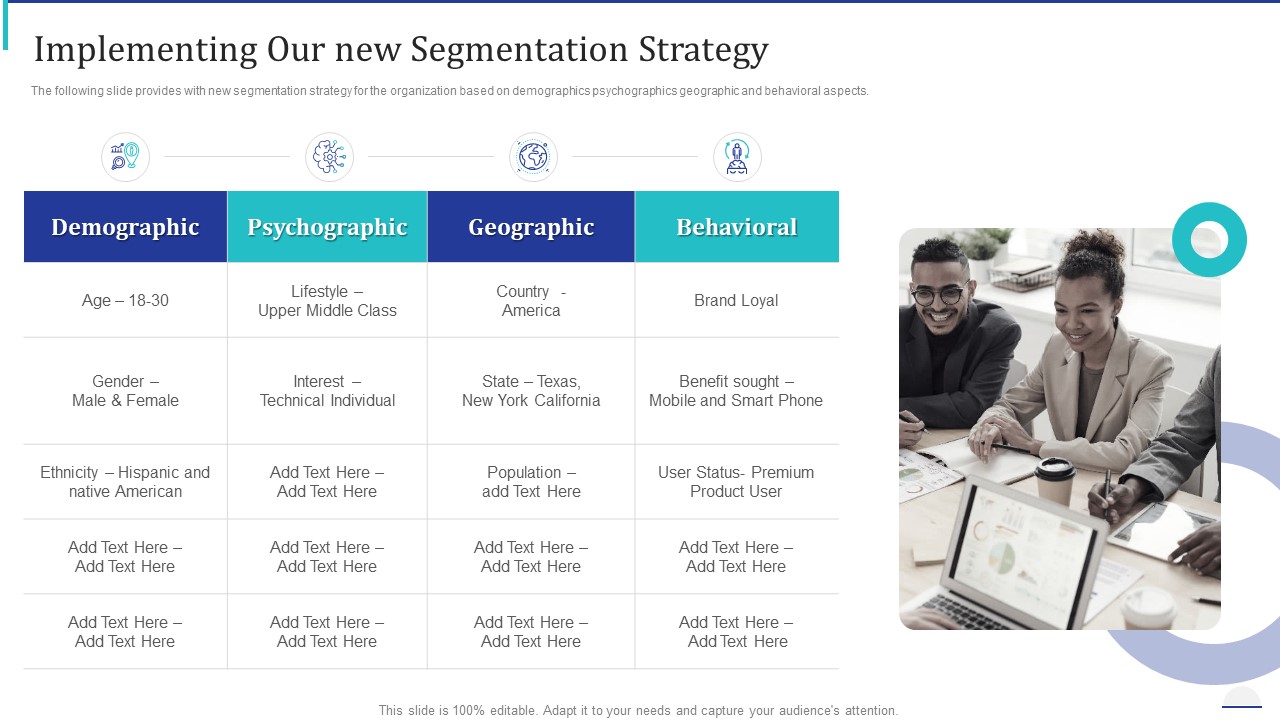 Implementing Our new Segmentation Strategy

The following slide provides with new segmentation strategy for the organization based on demographics psychographics geographic and behavioral aspects.

| Demographic | Psychographic | Geographic | Behavioral |
|---|---|---|---|
| Age – 18-30 | Lifestyle – Upper Middle Class | Country - America | Brand Loyal |
| Gender – Male & Female | Interest – Technical Individual | State – Texas, New York California | Benefit sought – Mobile and Smart Phone |
| Ethnicity – Hispanic and native American | Add Text Here – Add Text Here | Population – add Text Here | User Status- Premium Product User |
| Add Text Here – Add Text Here | Add Text Here – Add Text Here | Add Text Here – Add Text Here | Add Text Here – Add Text Here |
| Add Text Here – Add Text Here | Add Text Here – Add Text Here | Add Text Here – Add Text Here | Add Text Here – Add Text Here |

This slide is 100% editable. Adapt it to your needs and capture your audience's attention.